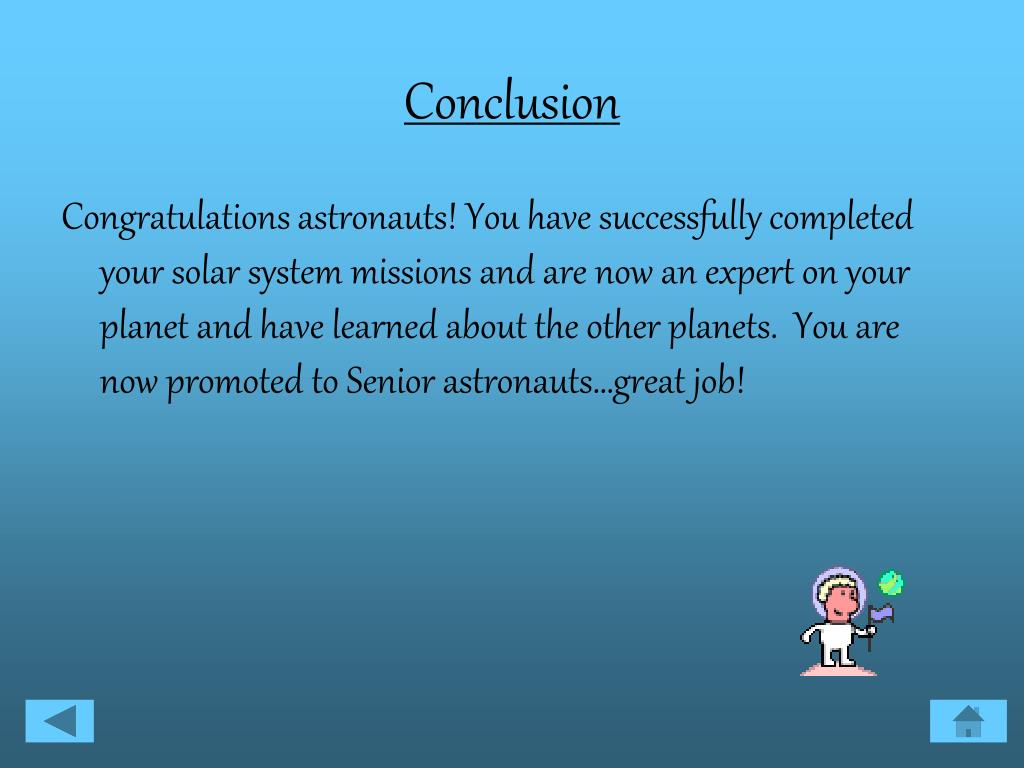 Conclusion

Congratulations astronauts! You have successfully completed your solar system missions and are now an expert on your planet and have learned about the other planets.  You are now promoted to Senior astronauts…great job!